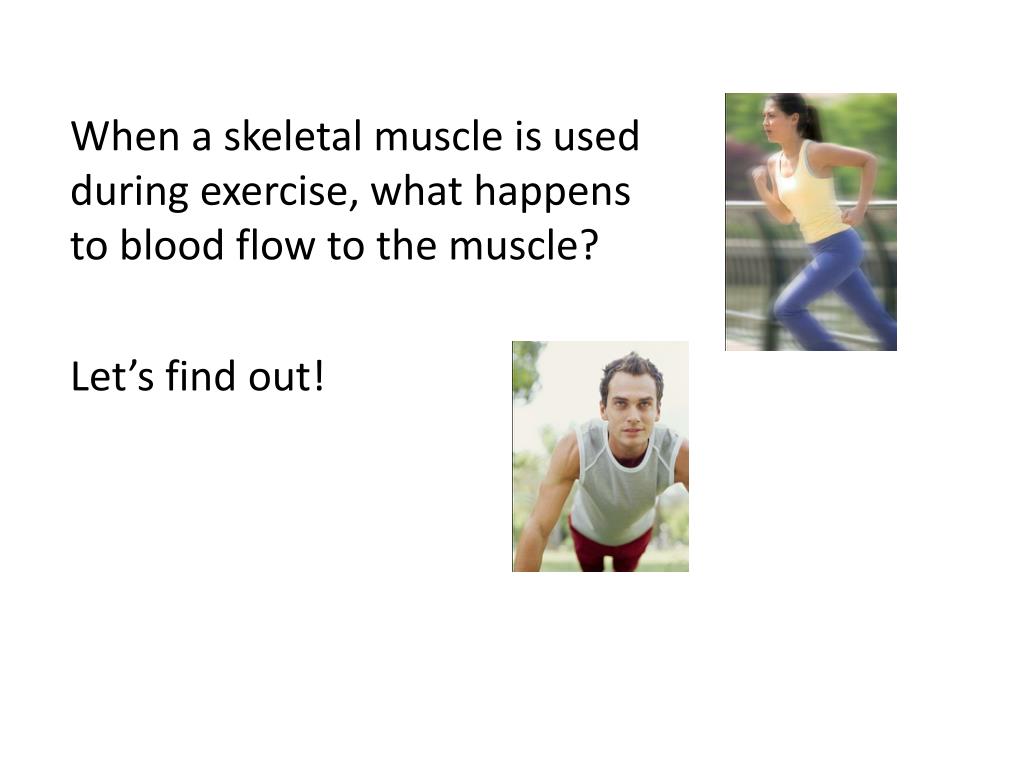 When a skeletal muscle is used during exercise, what happens to blood flow to the muscle?

Let’s find out!